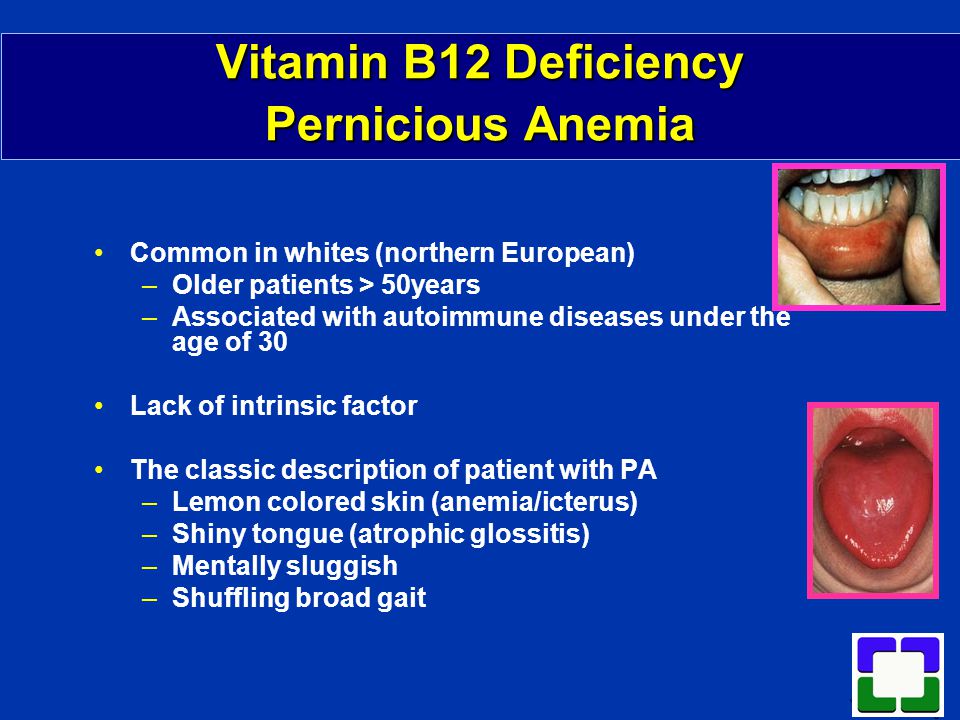 Vitamin B12 Deficiency
Pernicious Anemia

• Common in whites (northern European)
– Older patients > 50years
– Associated with autoimmune diseases under the age of 30

• Lack of intrinsic factor

• The classic description of patient with PA
– Lemon colored skin (anemia/icterus)
– Shiny tongue (atrophic glossitis)
– Mentally sluggish
– Shuffling broad gait